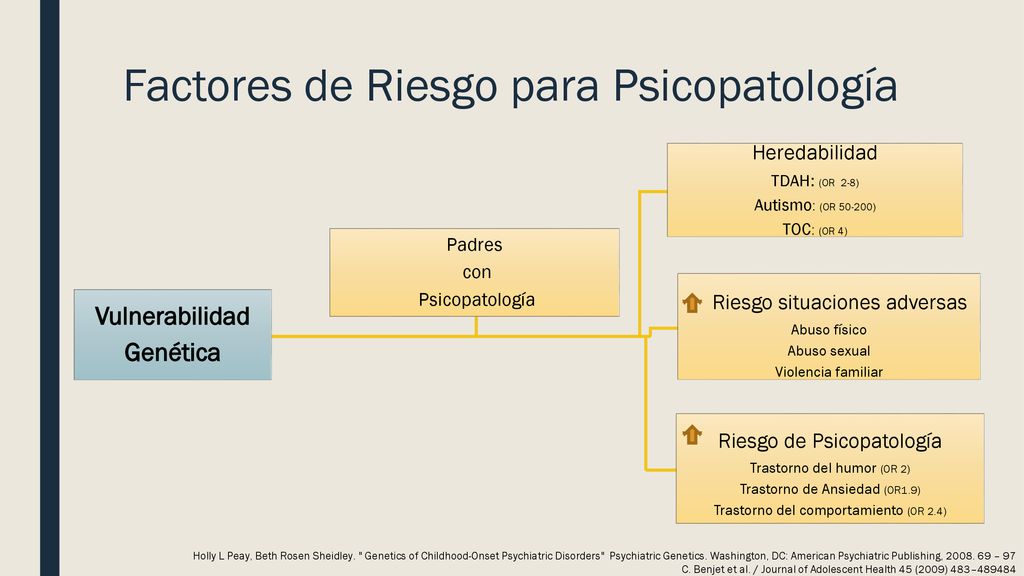 Factores de Riesgo para Psicopatología

Vulnerabilidad Genética

Padres con Psicopatología

Heredabilidad
TDAH: (OR 2-8)
Autismo: (OR 50-200)
TOC: (OR 4)

Riesgo situaciones adversas
Abuso físico
Abuso sexual
Violencia familiar

Riesgo de Psicopatología
Trastorno del humor (OR 2)
Trastorno de Ansiedad (OR1.9)
Trastorno del comportamiento (OR 2.4)

Holly L Peay, Beth Rosen Sheidley. "Genetics of Childhood-Onset Psychiatric Disorders" Psychiatric Genetics. Washington, DC: American Psychiatric Publishing, 2008. 69 – 97
C. Benjet et al. / Journal of Adolescent Health 45 (2009) 483–489484